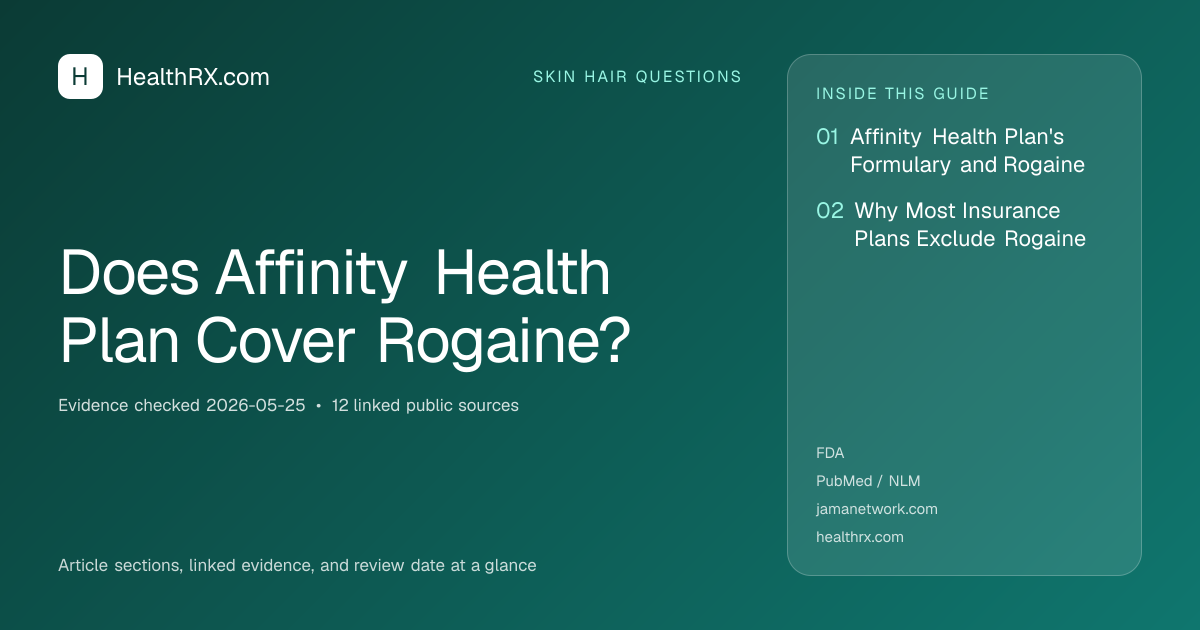 H HealthRX.com

SKIN HAIR QUESTIONS

Does Affinity Health Plan Cover Rogaine?

Evidence checked 2026-05-25 • 12 linked public sources

Article sections, linked evidence, and review date at a glance

INSIDE THIS GUIDE

01 Affinity Health Plan's Formulary and Rogaine

02 Why Most Insurance Plans Exclude Rogaine

FDA
PubMed / NLM
jamanetwork.com
healthrx.com